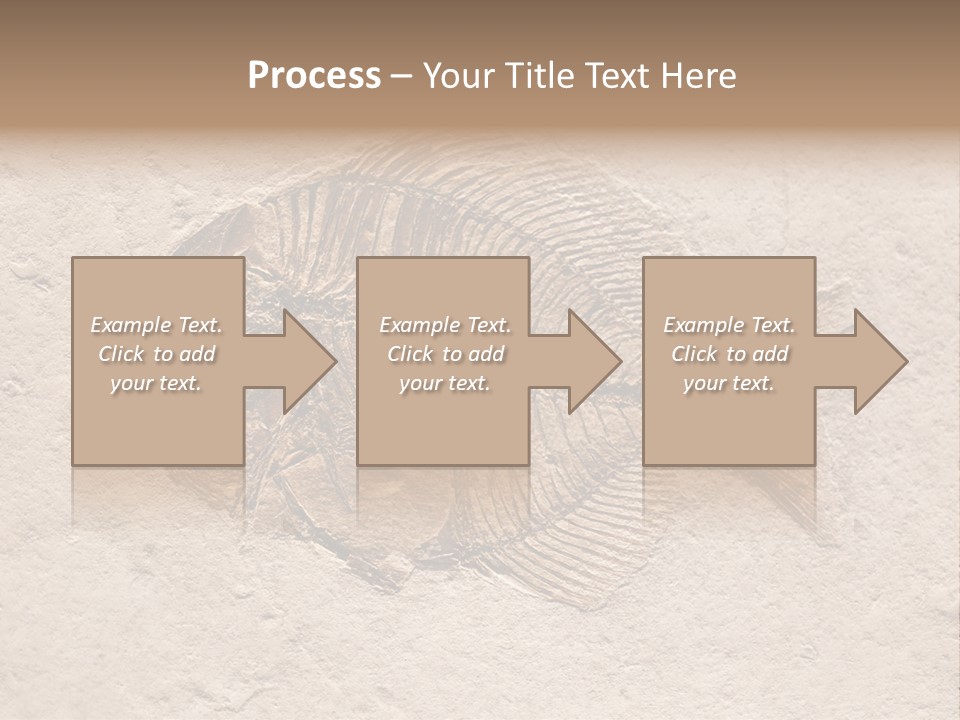 Process – Your Title Text Here

Example Text. Click to add your text.

Example Text. Click to add your text.

Example Text. Click to add your text.